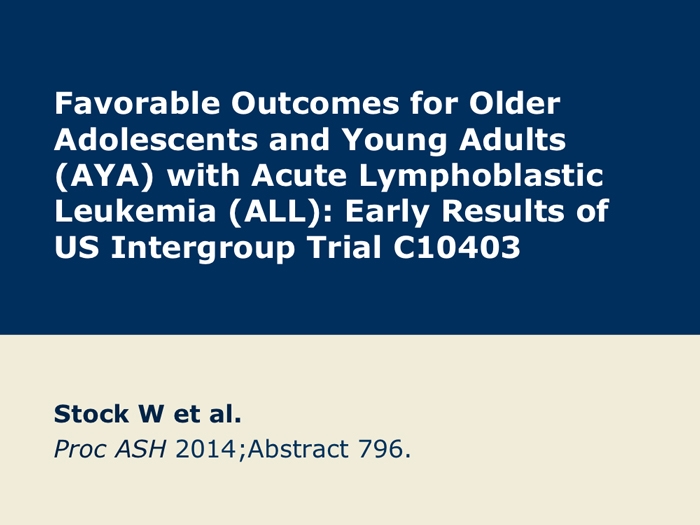 Favorable Outcomes for Older Adolescents and Young Adults (AYA) with Acute Lymphoblastic Leukemia (ALL): Early Results of US Intergroup Trial C10403

Stock W et al.
Proc ASH 2014;Abstract 796.